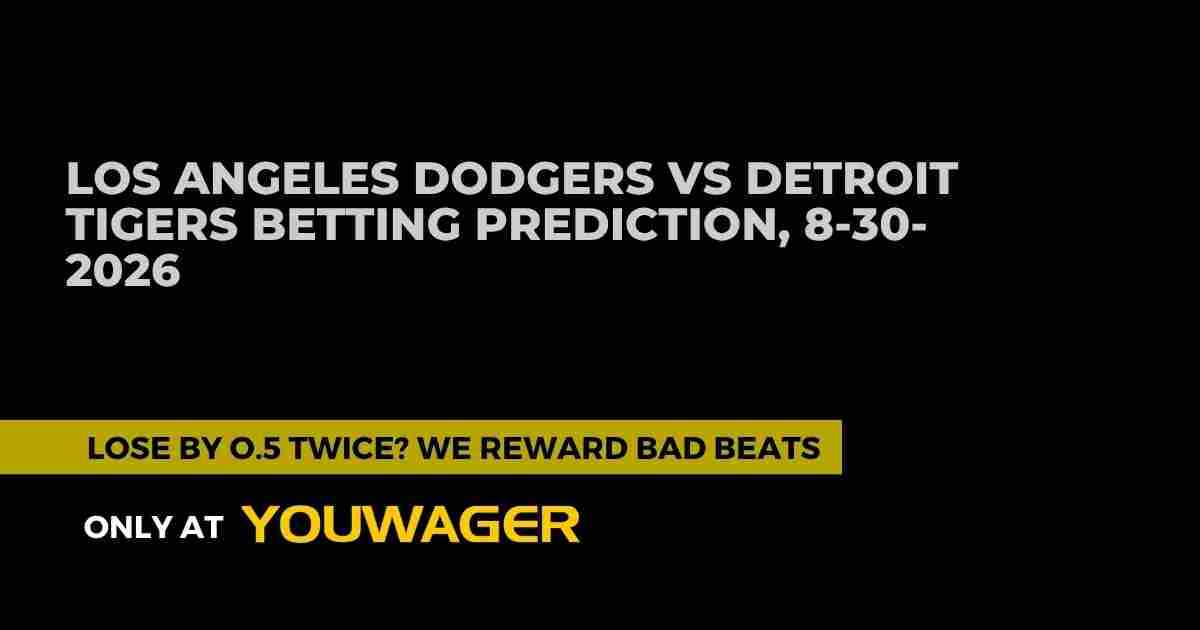 LOS ANGELES DODGERS VS DETROIT TIGERS BETTING PREDICTION, 8-30-2026

LOSE BY 0.5 TWICE? WE REWARD BAD BEATS

ONLY AT YOUWAGER